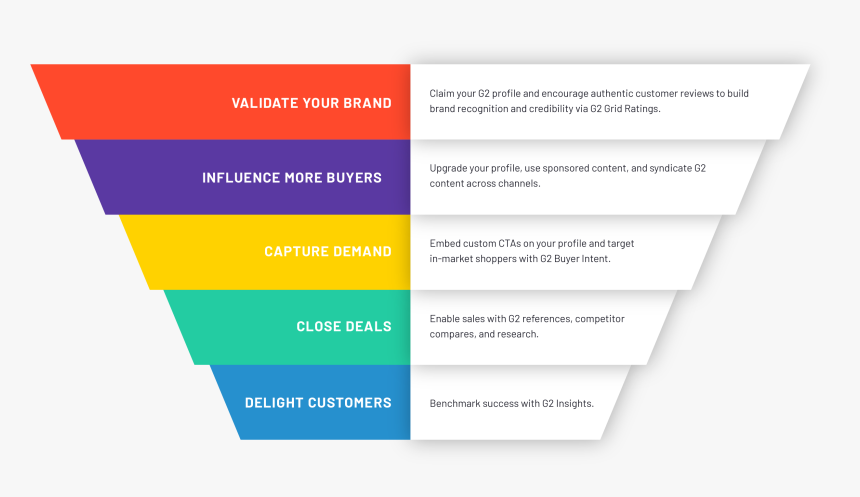 VALIDATE YOUR BRAND

Claim your G2 profile and encourage authentic customer reviews to build brand recognition and credibility via G2 Grid Ratings.

INFLUENCE MORE BUYERS

Upgrade your profile, use sponsored content, and syndicate G2 content across channels.

CAPTURE DEMAND

Embed custom CTAs on your profile and target in-market shoppers with G2 Buyer Intent.

CLOSE DEALS

Enable sales with G2 references, competitor compares, and research.

DELIGHT CUSTOMERS

Benchmark success with G2 Insights.